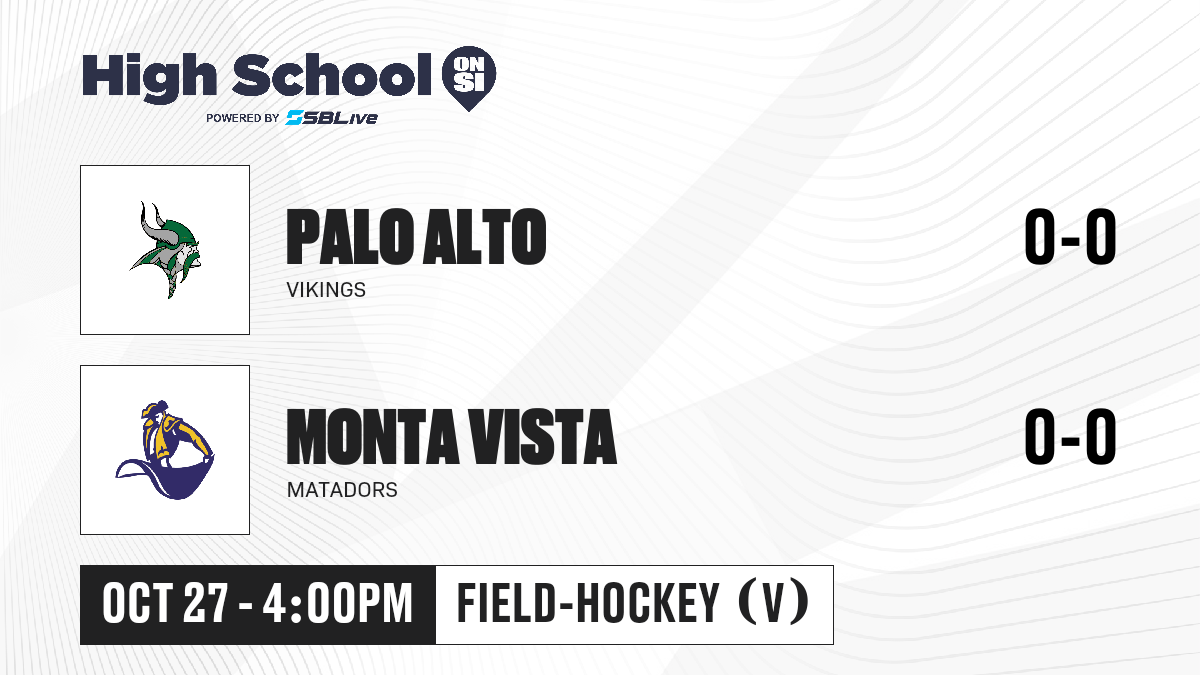 High School ON SI
POWERED BY SBLive

PALO ALTO
VIKINGS
0-0

MONTA VISTA
MATADORS
0-0

OCT 27 - 4:00PM
FIELD-HOCKEY (V)